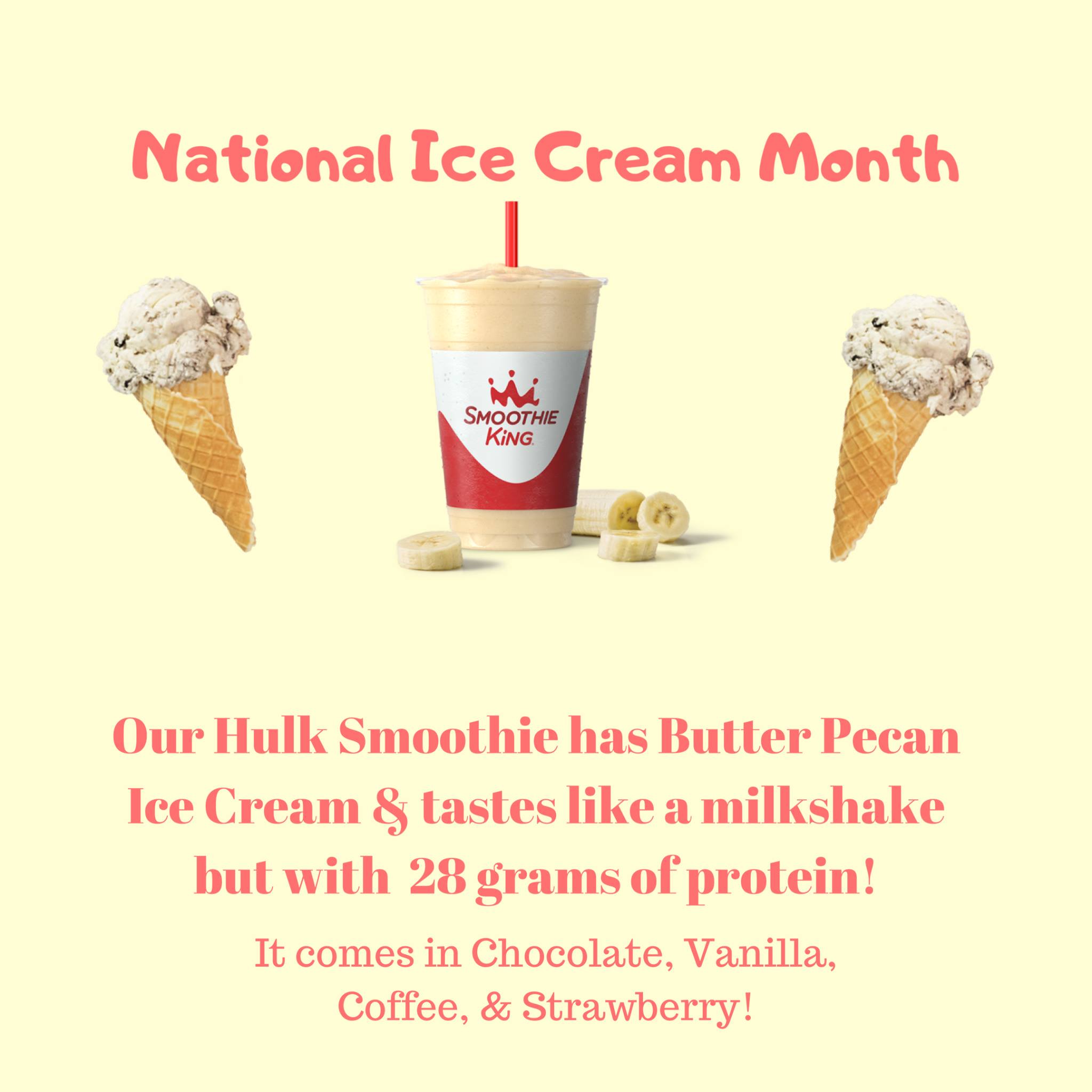 National Ice Cream Month

SMOOTHIE KING

Our Hulk Smoothie has Butter Pecan Ice Cream & tastes like a milkshake but with 28 grams of protein!

It comes in Chocolate, Vanilla, Coffee, & Strawberry!